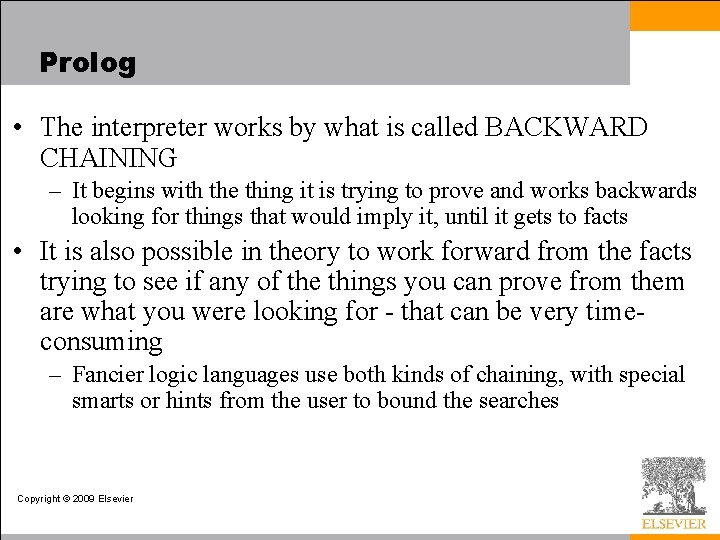 Prolog

• The interpreter works by what is called BACKWARD CHAINING

– It begins with the thing it is trying to prove and works backwards looking for things that would imply it, until it gets to facts

• It is also possible in theory to work forward from the facts trying to see if any of the things you can prove from them are what you were looking for - that can be very time-consuming

– Fancier logic languages use both kinds of chaining, with special smarts or hints from the user to bound the searches

Copyright © 2009 Elsevier

ELSEVIER